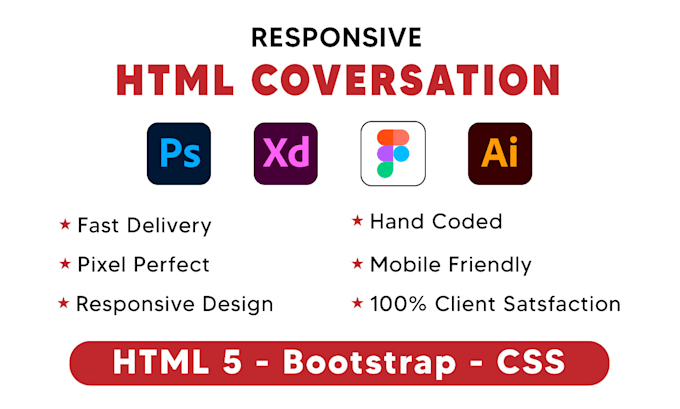 RESPONSIVE
HTML COVERSATION

Ps Xd Ai

★ Fast Delivery
★ Pixel Perfect
★ Responsive Design

★ Hand Coded
★ Mobile Friendly
★ 100% Client Satsfaction

HTML 5 - Bootstrap - CSS